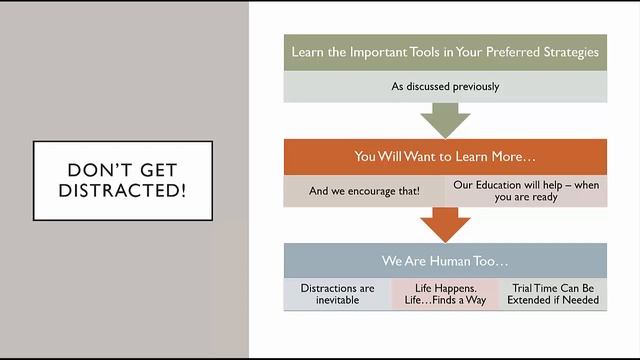 DON'T GET DISTRACTED!

Learn the Important Tools in Your Preferred Strategies

As discussed previously

You Will Want to Learn More…

And we encourage that!

Our Education will help – when you are ready

We Are Human Too…

Distractions are inevitable

Life Happens. Life…Finds a Way

Trial Time Can Be Extended if Needed